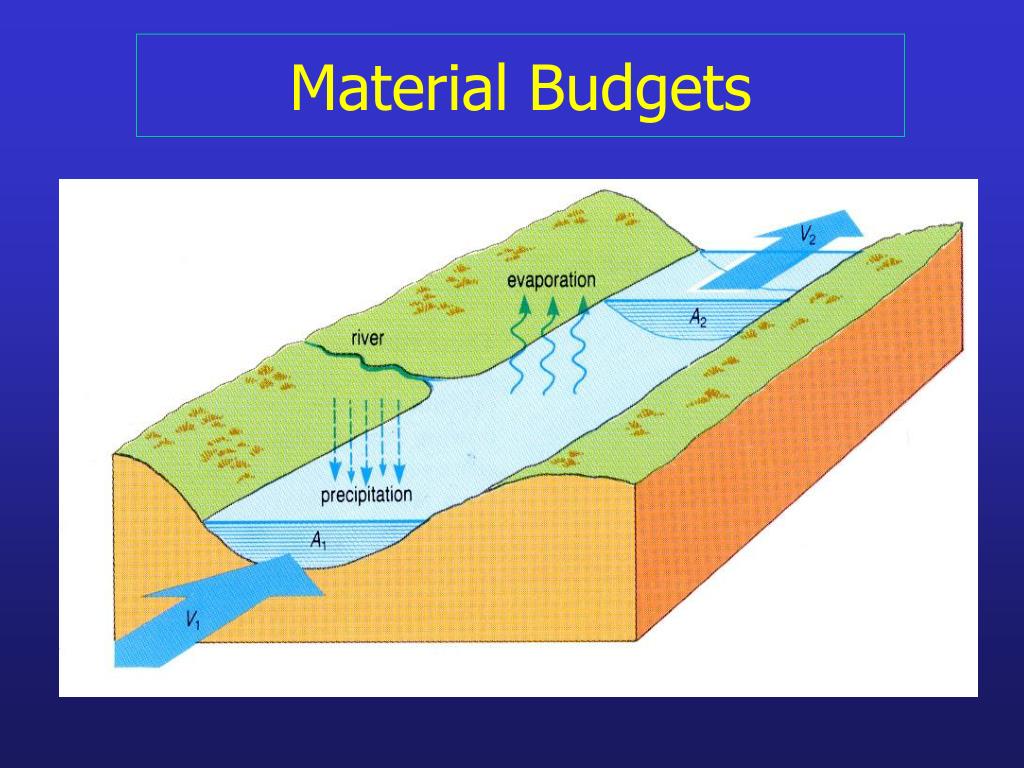 Material Budgets

$V_2$

evaporation

$A_2$

river

precipitation

$A_1$

$V_1$